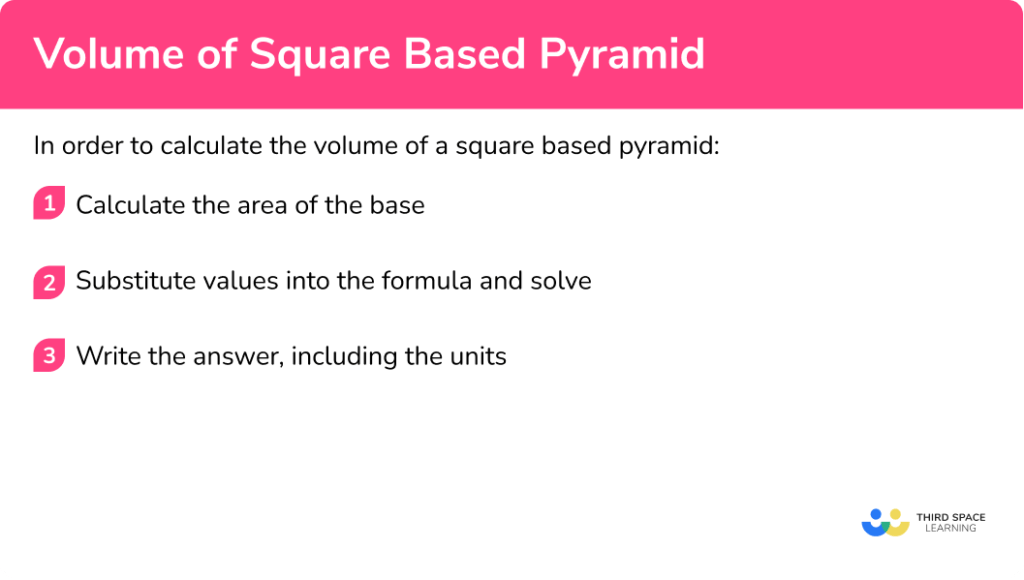 Volume of Square Based Pyramid

In order to calculate the volume of a square based pyramid:

1 Calculate the area of the base

2 Substitute values into the formula and solve

3 Write the answer, including the units

THIRD SPACE LEARNING